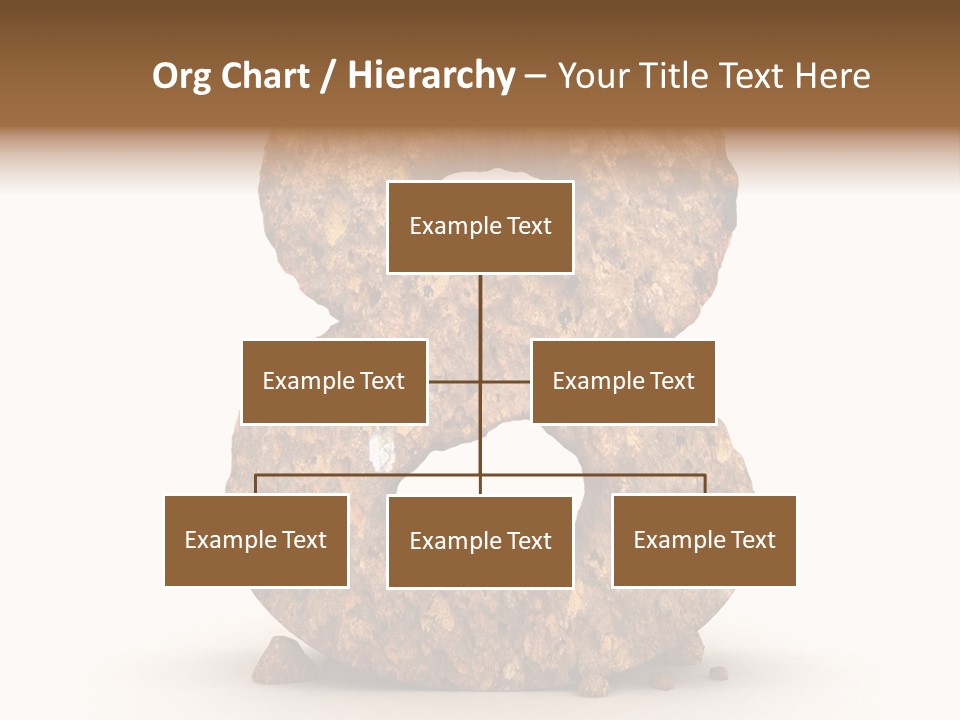 Org Chart / Hierarchy – Your Title Text Here

Example Text

Example Text

Example Text

Example Text

Example Text

Example Text